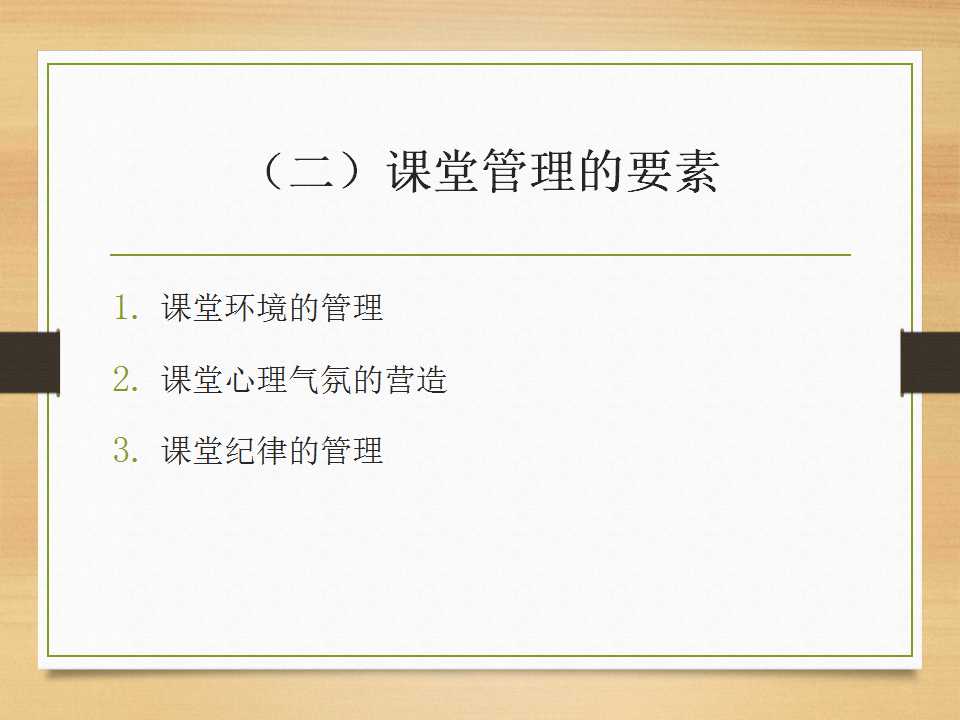 （二）课堂管理的要素

1. 课堂环境的管理

2. 课堂心理气氛的营造

3. 课堂纪律的管理